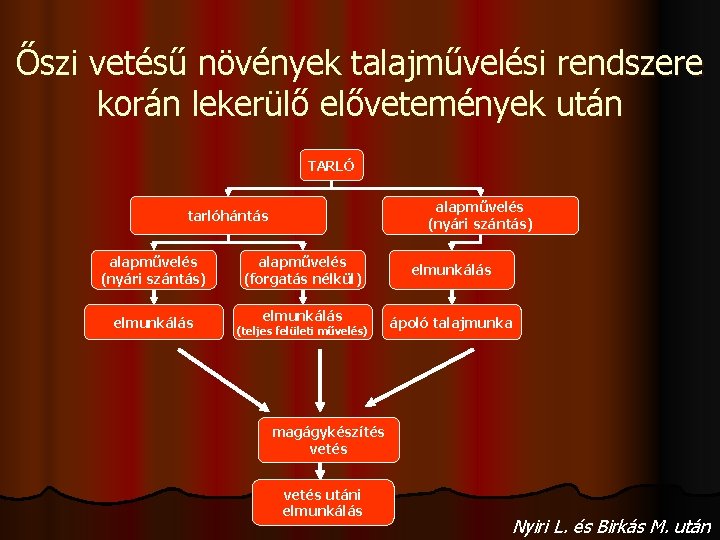 Őszi vetésű növények talajművelési rendszere korán lekerülő elővetemények után

TARLÓ

tarlóhántás

alapművelés (nyári szántás)

alapművelés (nyári szántás)

alapművelés (forgatás nélkül)

elmunkálás

elmunkálás

elmunkálás (teljes felületi művelés)

ápoló talajmunka

magágykészítés vetés

vetés utáni elmunkálás

Nyiri L. és Birkás M. után